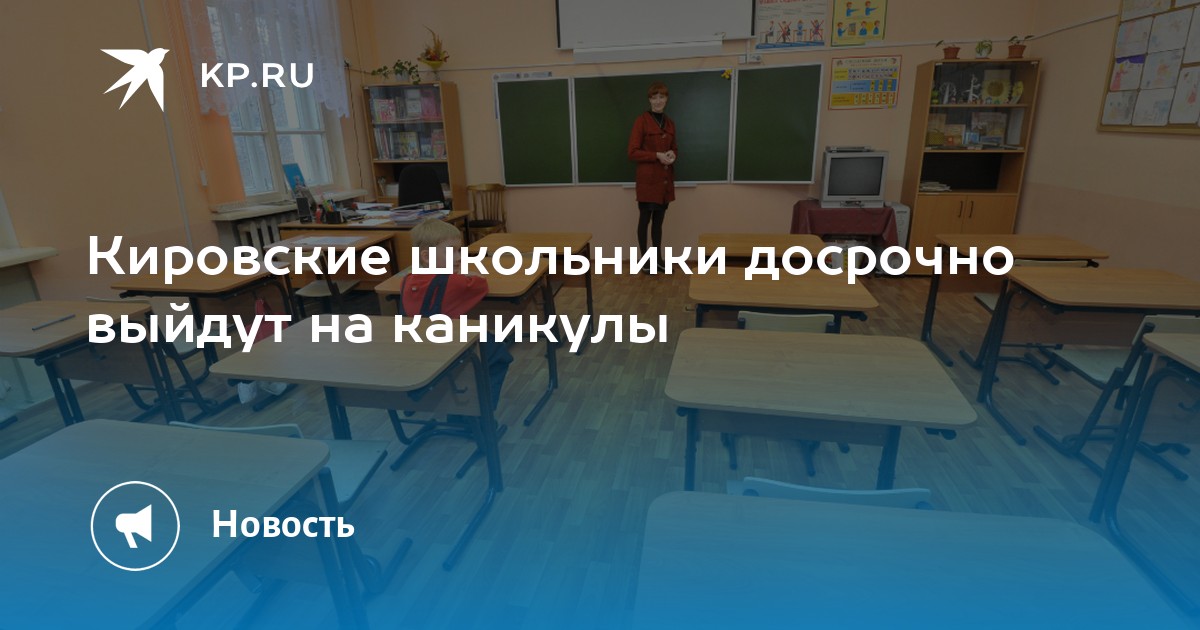 KP.RU

Кировские школьники досрочно выйдут на каникулы

Новость